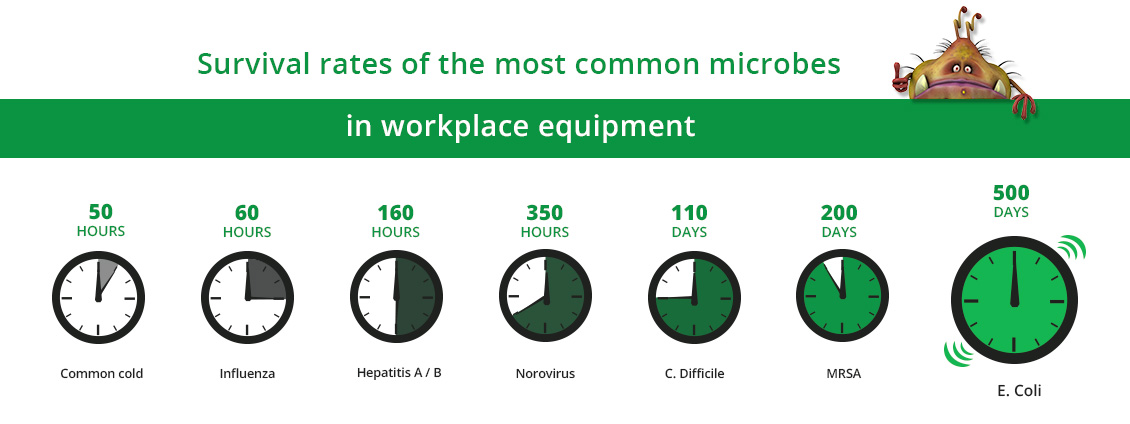 Survival rates of the most common microbes

in workplace equipment

50
HOURS

Common cold

60
HOURS

Influenza

160
HOURS

Hepatitis A / B

350
HOURS

Norovirus

110
DAYS

C. Difficile

200
DAYS

MRSA

500
DAYS

E. Coli